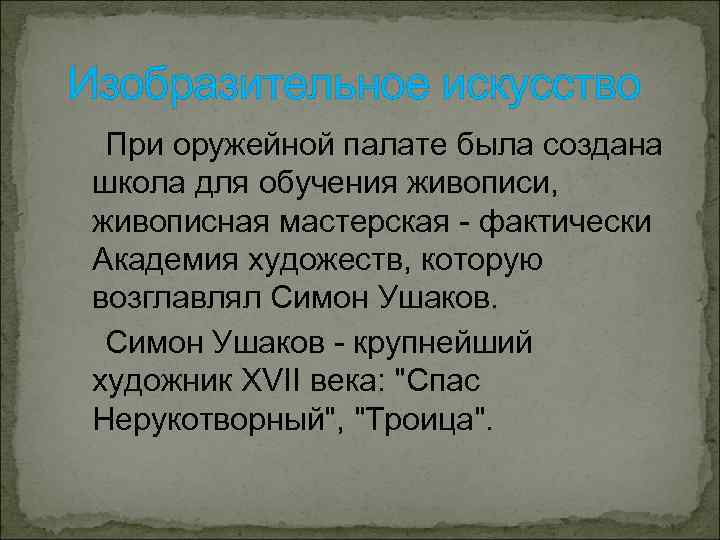 Изобразительное искусство

При оружейной палате была создана школа для обучения живописи, живописная мастерская - фактически Академия художеств, которую возглавлял Симон Ушаков.

Симон Ушаков - крупнейший художник XVII века: "Спас Нерукотворный", "Троица".